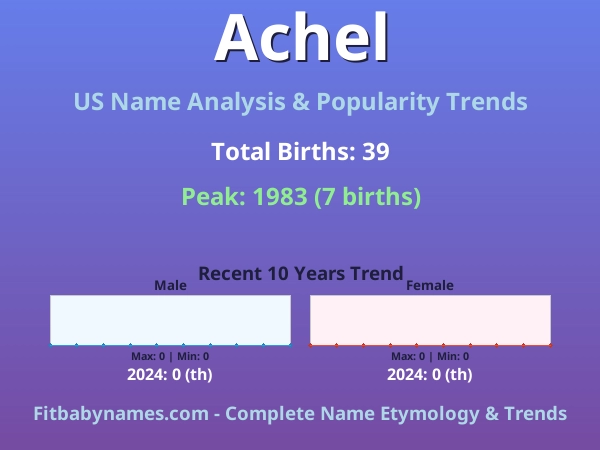 Achel

US Name Analysis & Popularity Trends

Total Births: 39

Peak: 1983 (7 births)

Recent 10 Years Trend

Male

Max: 0 | Min: 0

2024: 0 (th)

Female

Max: 0 | Min: 0

2024: 0 (th)

Fitbabynames.com - Complete Name Etymology & Trends